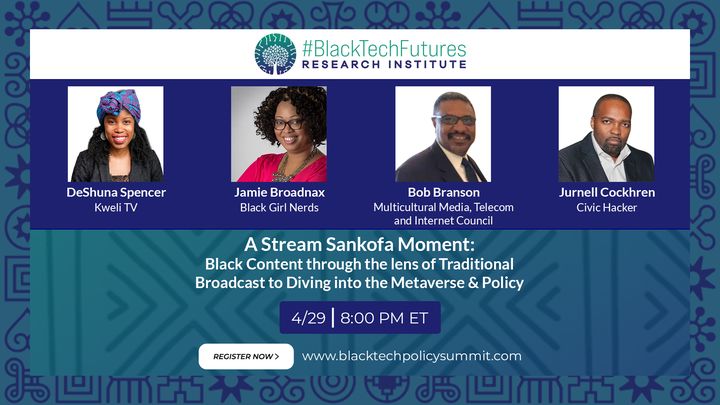 #BlackTechFutures
RESEARCH INSTITUTE

DeShuna Spencer
Kweli TV

Jamie Broadnax
Black Girl Nerds

Bob Branson
Multicultural Media, Telecom and Internet Council

Jurnell Cockhren
Civic Hacker

A Stream Sankofa Moment:
Black Content through the lens of Traditional Broadcast to Diving into the Metaverse & Policy

4/29 | 8:00 PM ET

REGISTER NOW >

www.blacktechpolicysummit.com